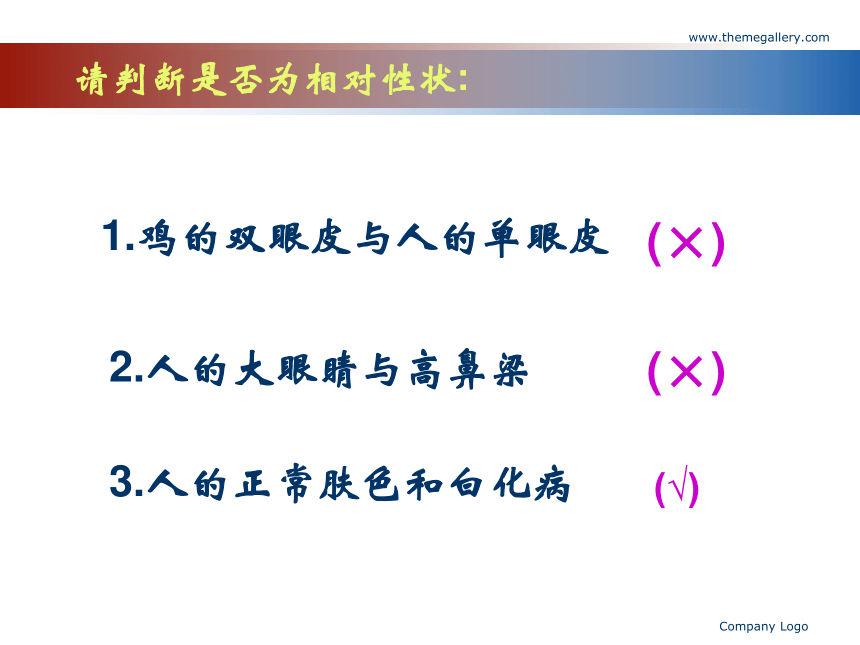 www.themegallery.com

请判断是否为相对性状:

1.鸡的双眼皮与人的单眼皮 (×)

2.人的大眼睛与高鼻梁 (×)

3.人的正常肤色和白化病 (√)

Company Logo